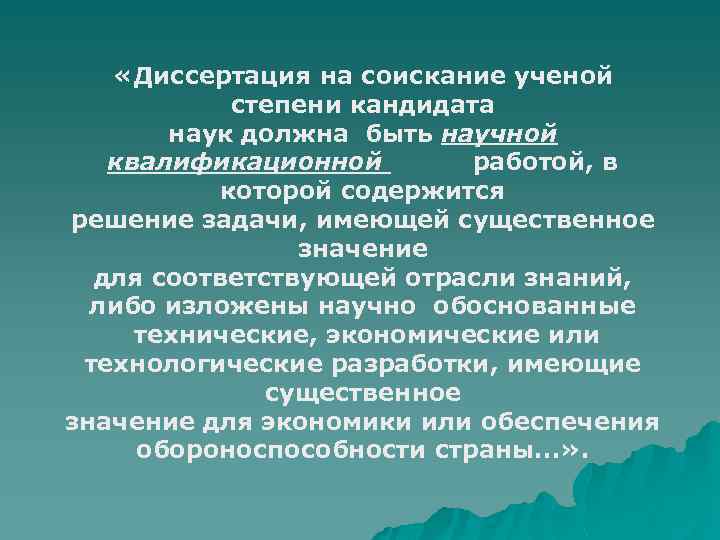 «Диссертация на соискание ученой степени кандидата наук должна быть научной квалификационной работой, в которой содержится решение задачи, имеющей существенное значение для соответствующей отрасли знаний, либо изложены научно обоснованные технические, экономические или технологические разработки, имеющие существенное значение для экономики или обеспечения обороноспособности страны...».